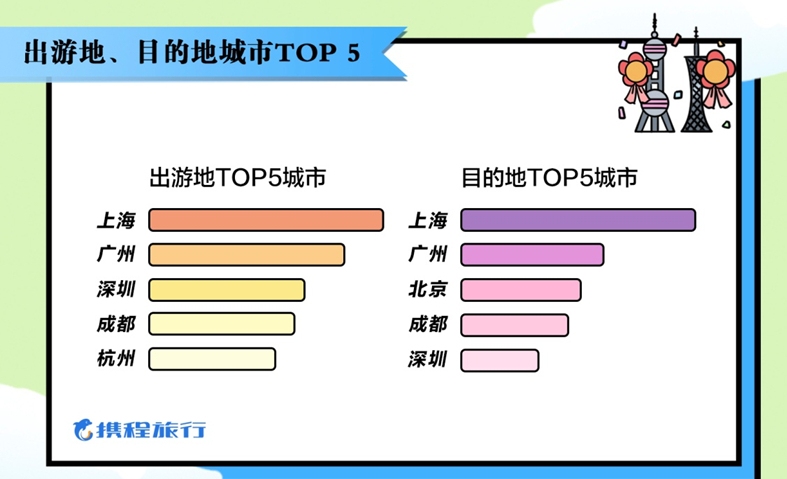 出游地、目的地城市TOP 5

出游地TOP5城市

上海
广州
深圳
成都
杭州

目的地TOP5城市

上海
广州
北京
成都
深圳

携程旅行